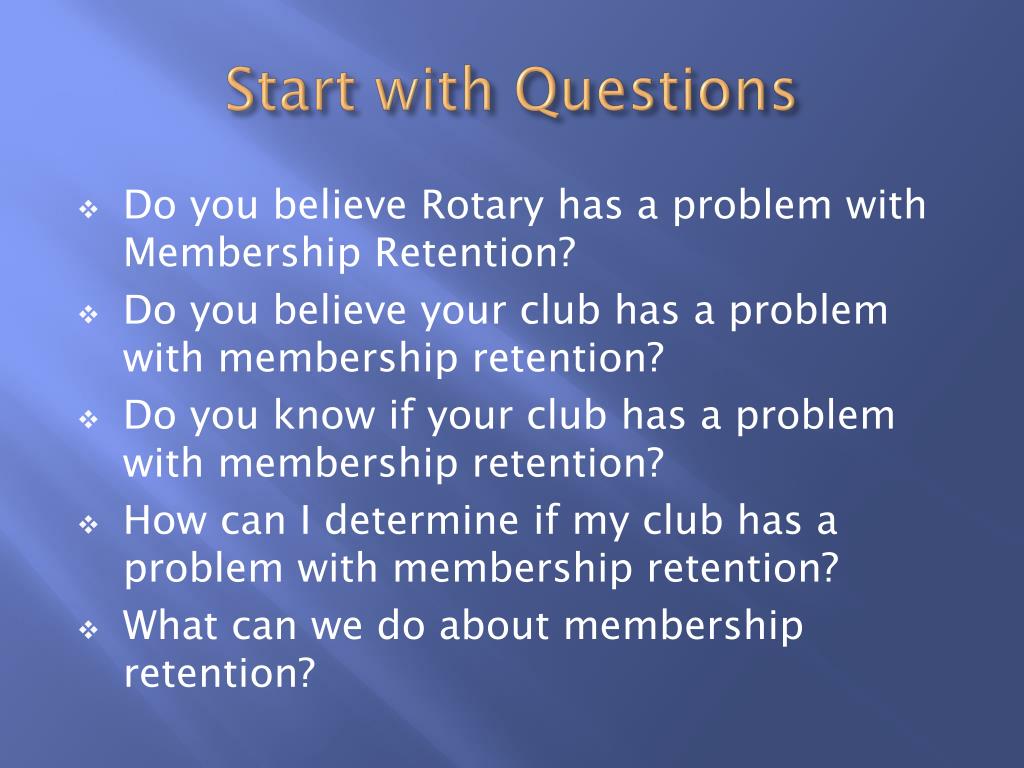 Start with Questions

❖ Do you believe Rotary has a problem with Membership Retention?
❖ Do you believe your club has a problem with membership retention?
❖ Do you know if your club has a problem with membership retention?
❖ How can I determine if my club has a problem with membership retention?
❖ What can we do about membership retention?